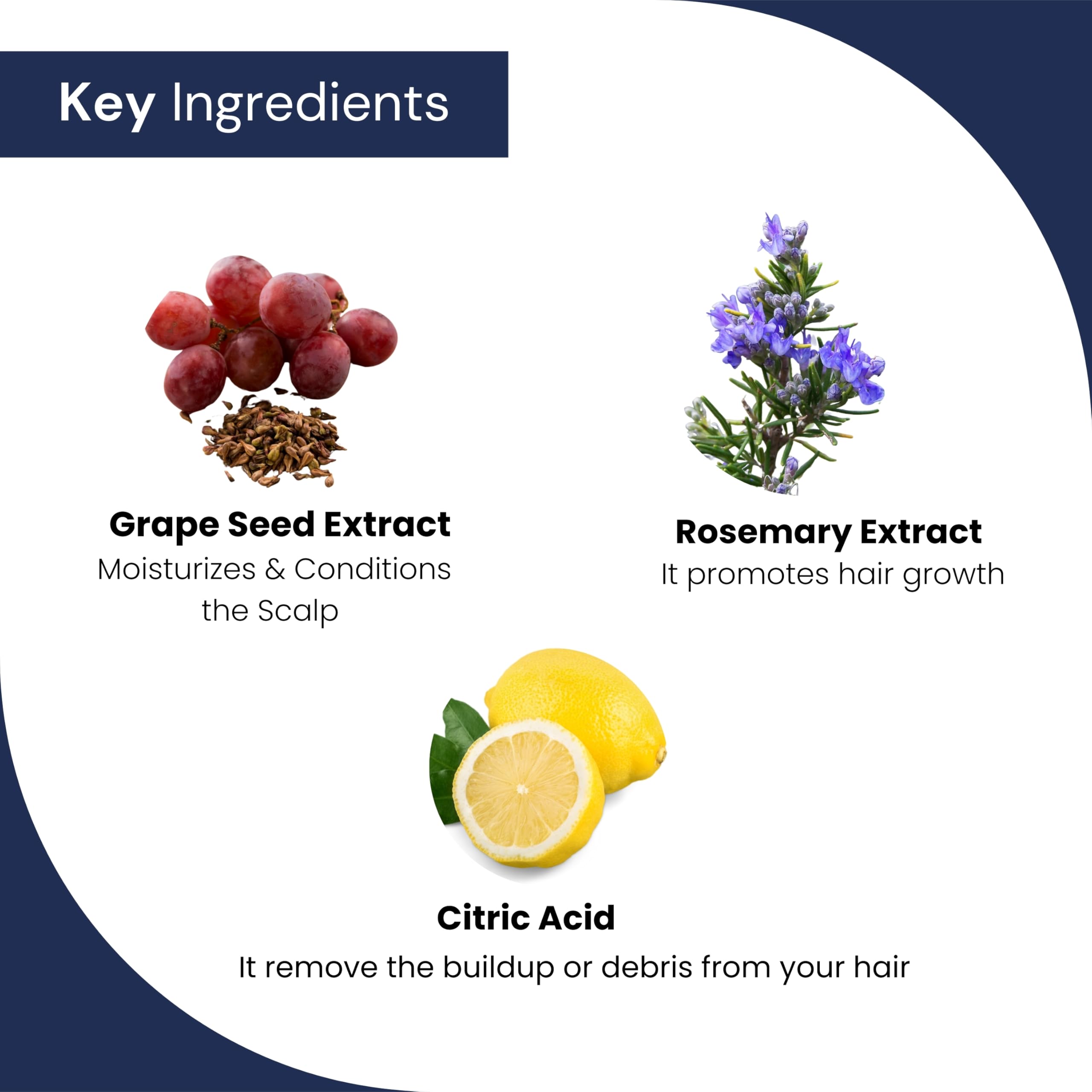 Key Ingredients

Grape Seed Extract
Moisturizes & Conditions the Scalp

Rosemary Extract
It promotes hair growth

Citric Acid
It remove the buildup or debris from your hair